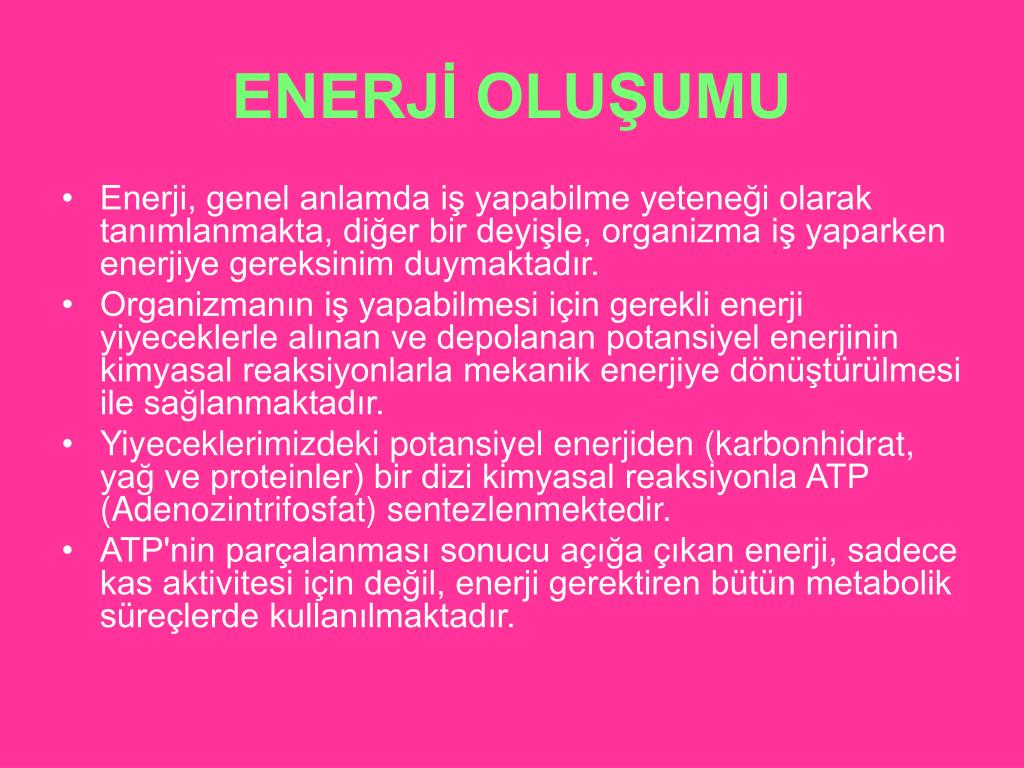 ENERJİ OLUŞUMU

• Enerji, genel anlamda iş yapabilme yeteneği olarak tanımlanmakta, diğer bir deyişle, organizma iş yaparken enerjiye gereksinim duymaktadır.
• Organizmanın iş yapabilmesi için gerekli enerji yiyeceklerle alınan ve depolanan potansiyel enerjinin kimyasal reaksiyonlarla mekanik enerjiye dönüştürülmesi ile sağlanmaktadır.
• Yiyeceklerimizdeki potansiyel enerjiden (karbonhidrat, yağ ve proteinler) bir dizi kimyasal reaksiyonla ATP (Adenozintrifosfat) sentezlenmektedir.
• ATP'nin parçalanması sonucu açığa çıkan enerji, sadece kas aktivitesi için değil, enerji gerektiren bütün metabolik süreçlerde kullanılmaktadır.